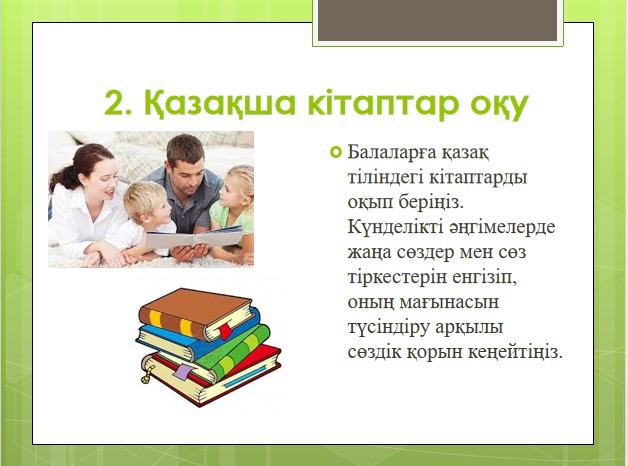 2. Қазақша кітаптар оқу

Балаларға қазақ тіліндегі кітаптарды оқып беріңіз. Күнделікті әңгімелерде жаңа сөздер мен сөз тіркестерін енгізіп, оның мағынасын түсіндіру арқылы сөздік қорын кеңейтіңіз.